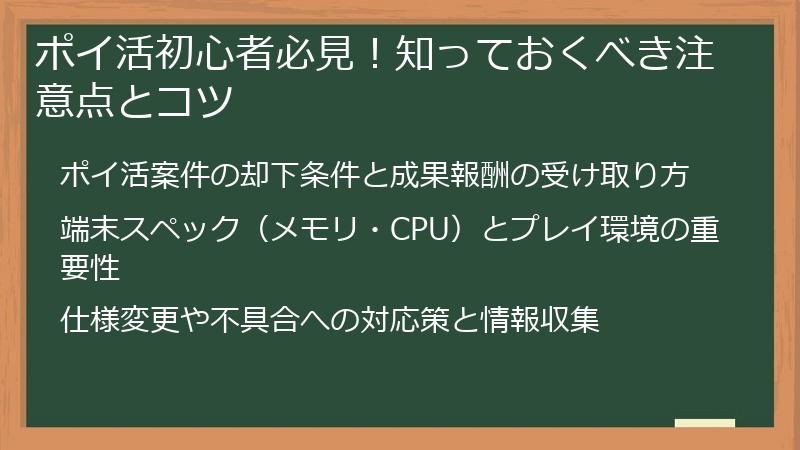 ポイ活初心者必見！知っておくべき注意点とコツ

ポイ活案件の却下条件と成果報酬の受け取り方

端末スペック（メモリ・CPU）とプレイ環境の重要性

仕様変更や不具合への対応策と情報収集